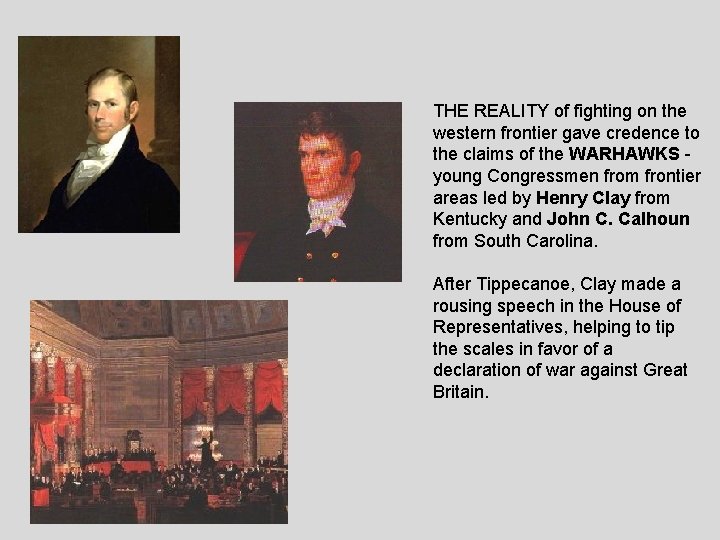 THE REALITY of fighting on the western frontier gave credence to the claims of the WARHAWKS - young Congressmen from frontier areas led by Henry Clay from Kentucky and John C. Calhoun from South Carolina.

After Tippecanoe, Clay made a rousing speech in the House of Representatives, helping to tip the scales in favor of a declaration of war against Great Britain.